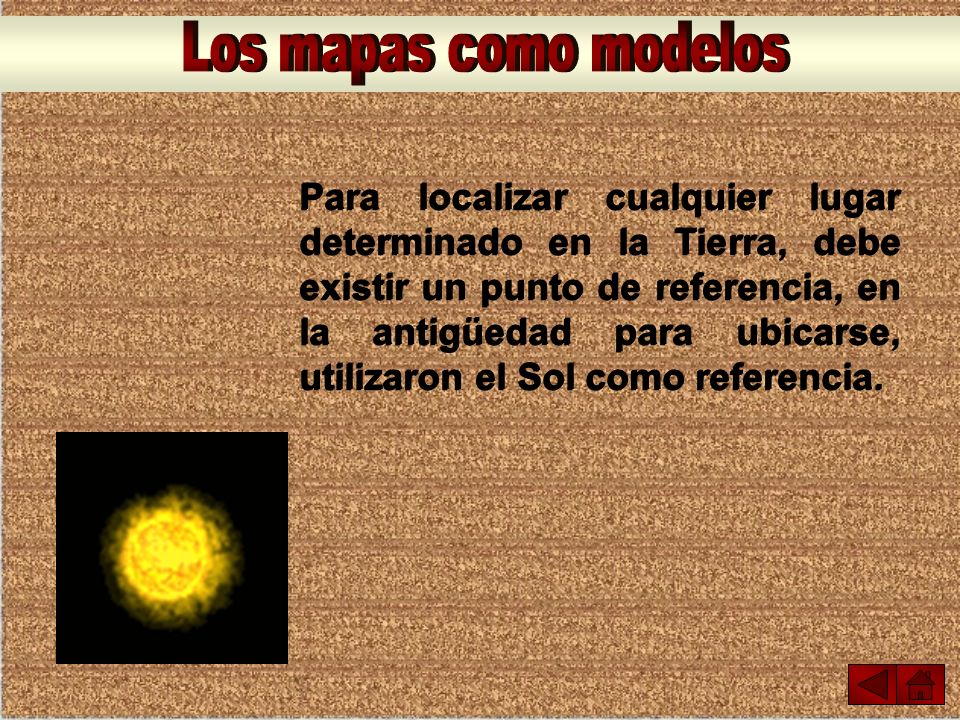 Los mapas como modelos

Para localizar cualquier lugar determinado en la Tierra, debe existir un punto de referencia, en la antigüedad para ubicarse, utilizaron el Sol como referencia.